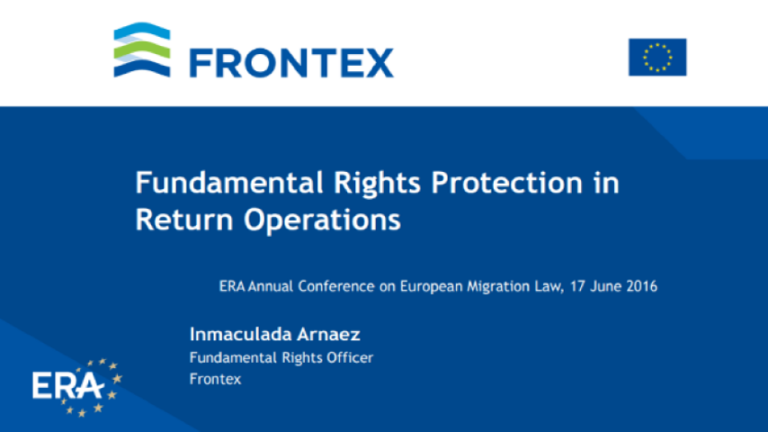 FRONTEX

Fundamental Rights Protection in Return Operations

ERA Annual Conference on European Migration Law, 17 June 2016

Inmaculada Arnaez
Fundamental Rights Officer
Frontex

ERA